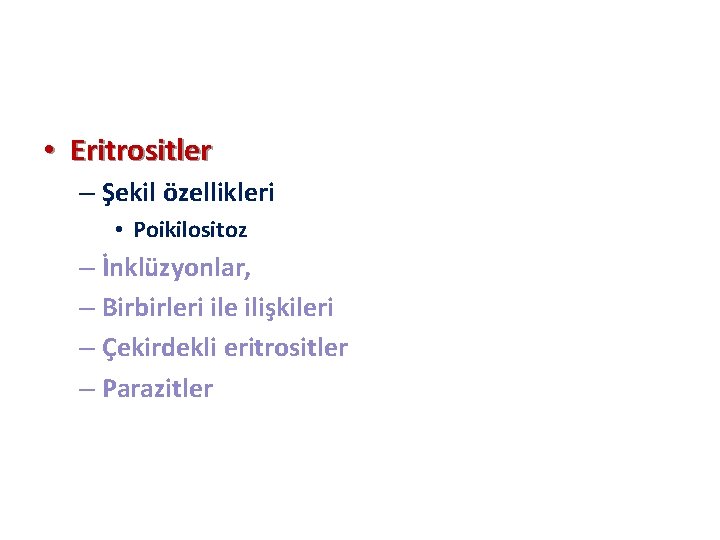 • Eritrositler
– Şekil özellikleri
• Poikilositoz
– İnklüzyonlar,
– Birbirleri ile ilişkileri
– Çekirdekli eritrositler
– Parazitler